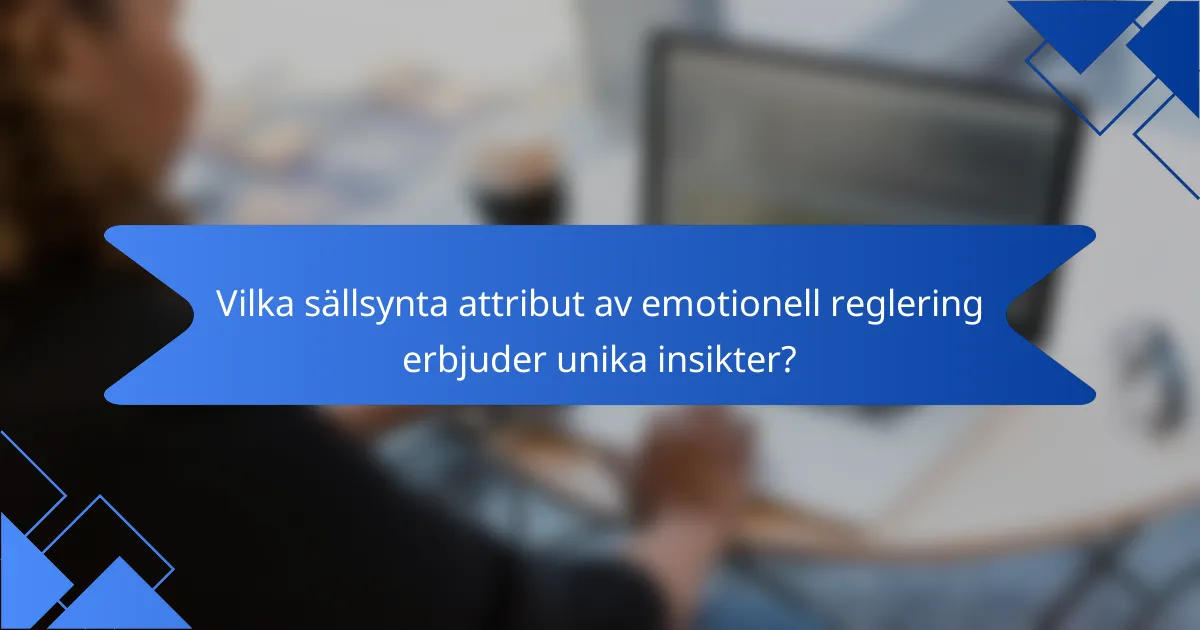 Vilka sällsynta attribut av emotionell reglering erbjuder unika insikter?